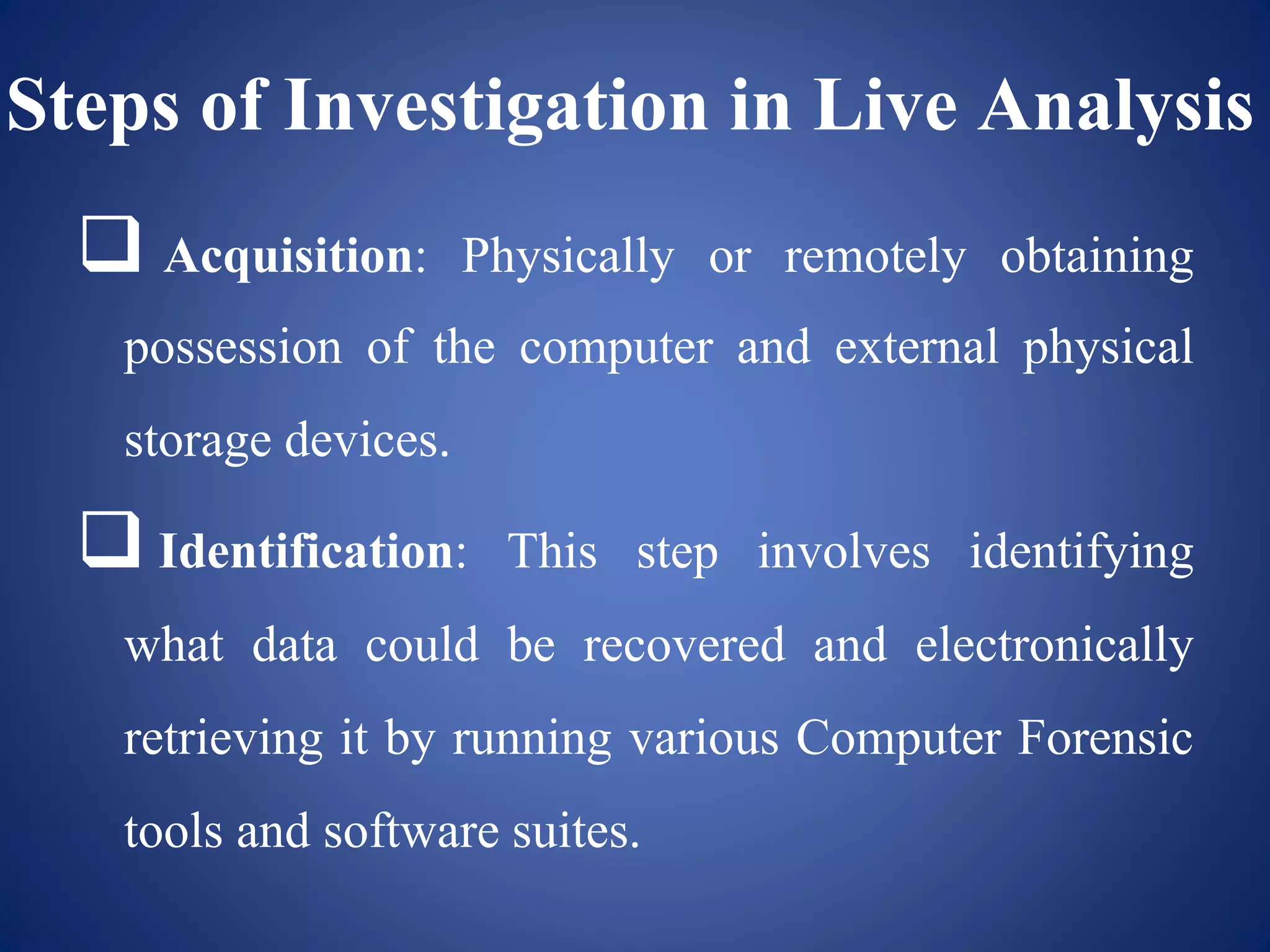 Steps of Investigation in Live Analysis

❑ Acquisition: Physically or remotely obtaining possession of the computer and external physical storage devices.

❑ Identification: This step involves identifying what data could be recovered and electronically retrieving it by running various Computer Forensic tools and software suites.